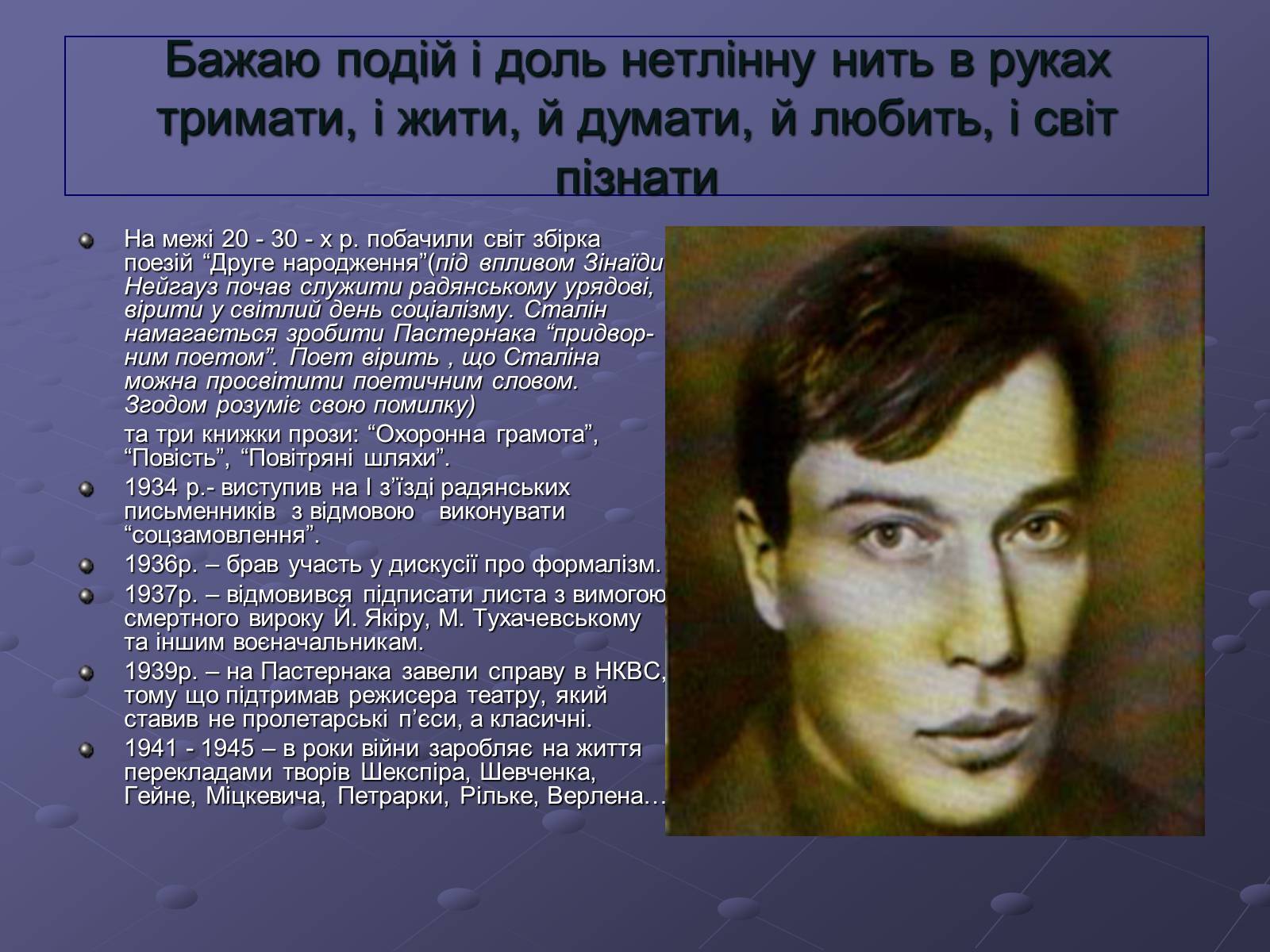 Бажаю подій і доль нетлінну нить в руках тримати, і жити, й думати, й любить, і світ пізнати

На межі 20 - 30 - х р. побачили світ збірка поезій “Друге народження”(під впливом Зінаїди Нейгауз почав служити радянському урядові, вірити у світлий день соціалізму. Сталін намагається зробити Пастернака “придворним поетом”. Поет вірить , що Сталіна можна просвітити поетичним словом. Згодом розуміє свою помилку)

та три книжки прози: “Охоронна грамота”, “Повість”, “Повітряні шляхи”.

1934 р.- виступив на І з’їзді радянських письменників з відмовою виконувати “соцзамовлення”.

1936р. – брав участь у дискусії про формалізм.

1937р. – відмовився підписати листа з вимогою смертного вироку Й. Якіру, М. Тухачевському та іншим воєначальникам.

1939р. – на Пастернака завели справу в НКВС, тому що підтримав режисера театру, який ставив не пролетарські п’єси, а класичні.

1941 - 1945 – в роки війни заробляє на життя перекладами творів Шекспіра, Шевченка, Гейне, Міцкевича, Петрарки, Рільке, Верлена…